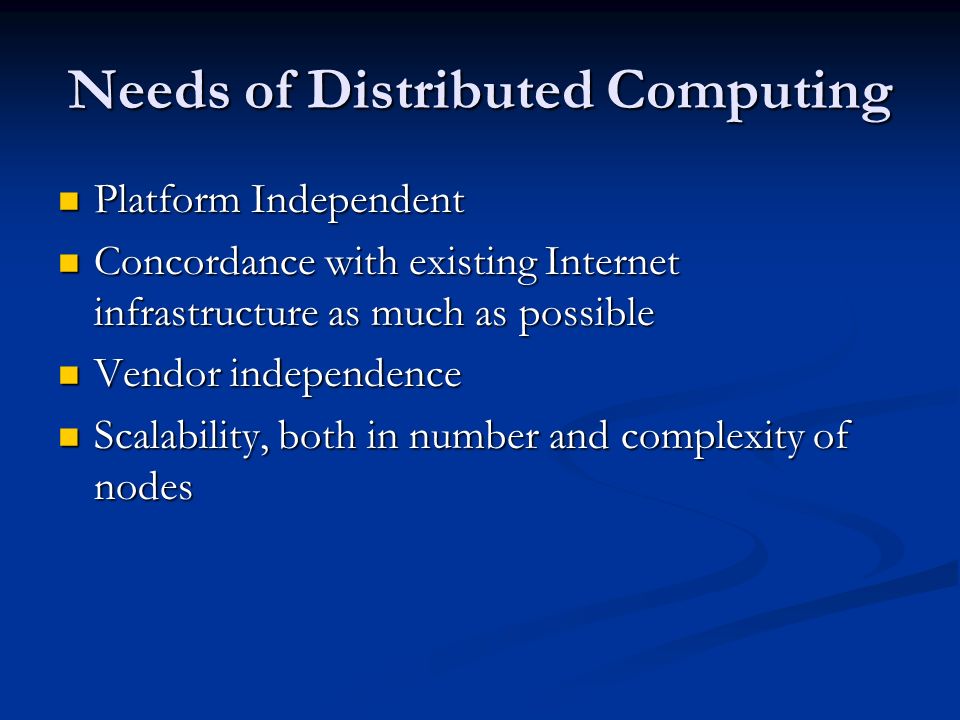 Needs of Distributed Computing

- Platform Independent
- Concordance with existing Internet infrastructure as much as possible
- Vendor independence
- Scalability, both in number and complexity of nodes